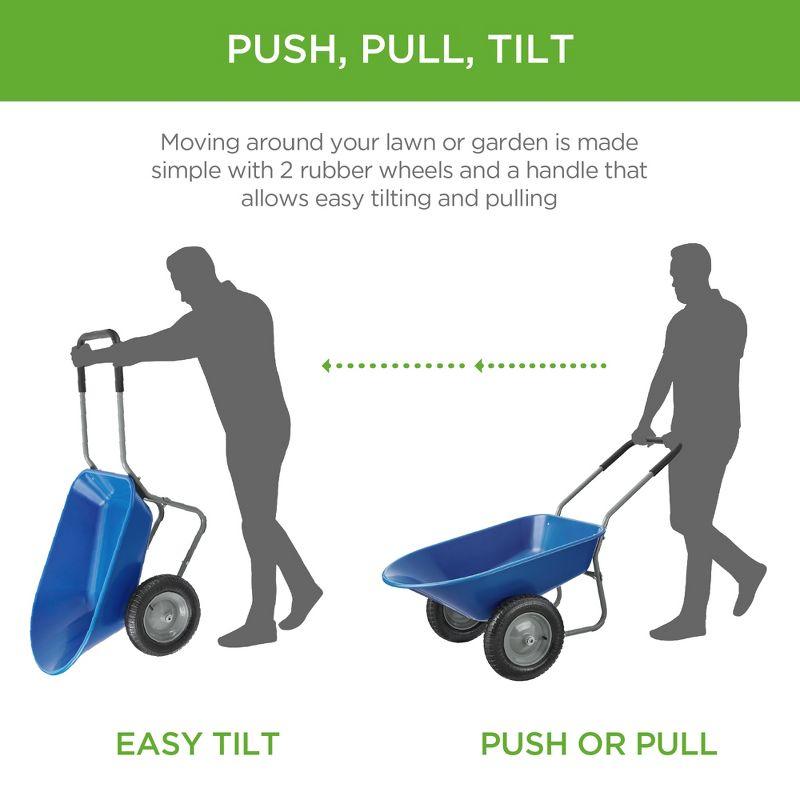 PUSH, PULL, TILT

Moving around your lawn or garden is made simple with 2 rubber wheels and a handle that allows easy tilting and pulling

EASY TILT

PUSH OR PULL